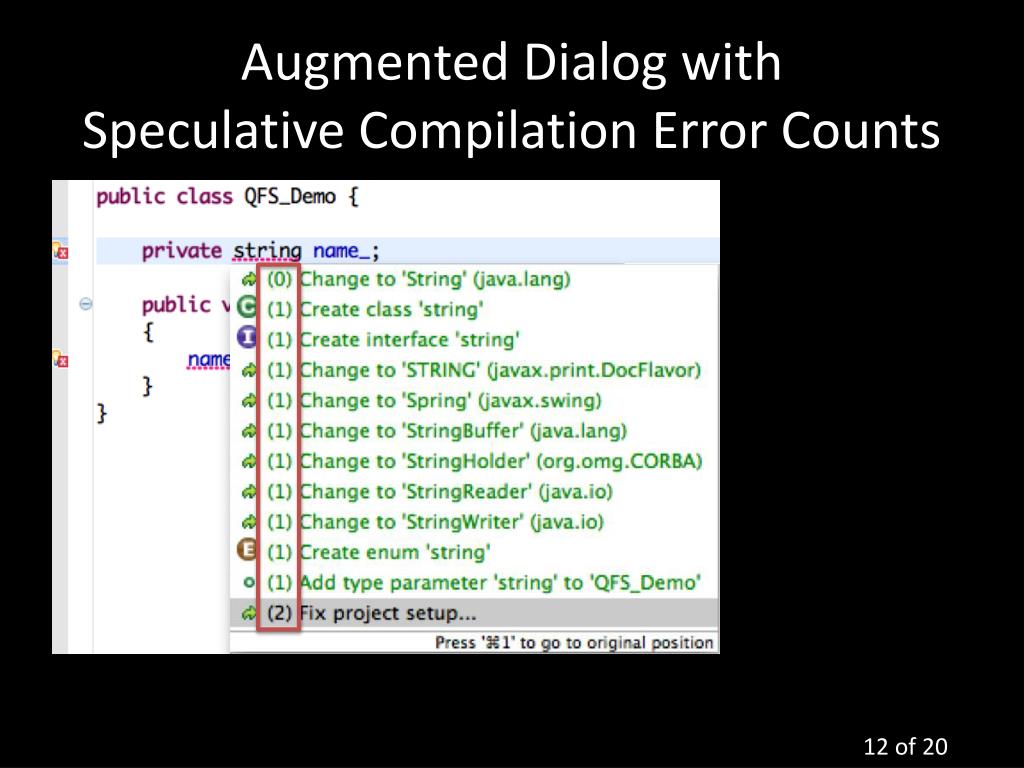 Augmented Dialog with
Speculative Compilation Error Counts

public class QFS_Demo {

private string name_;

public v
{
name
}
}

(0) Change to 'String' (java.lang)
(1) Create class 'string'
(1) Create interface 'string'
(1) Change to 'STRING' (javax.print.DocFlavor)
(1) Change to 'Spring' (javax.swing)
(1) Change to 'StringBuffer' (java.lang)
(1) Change to 'StringHolder' (org.omg.CORBA)
(1) Change to 'StringReader' (java.io)
(1) Change to 'StringWriter' (java.io)
(1) Create enum 'string'
(1) Add type parameter 'string' to 'QFS_Demo'
(2) Fix project setup...
Press '⌘1' to go to original position

12 of 20